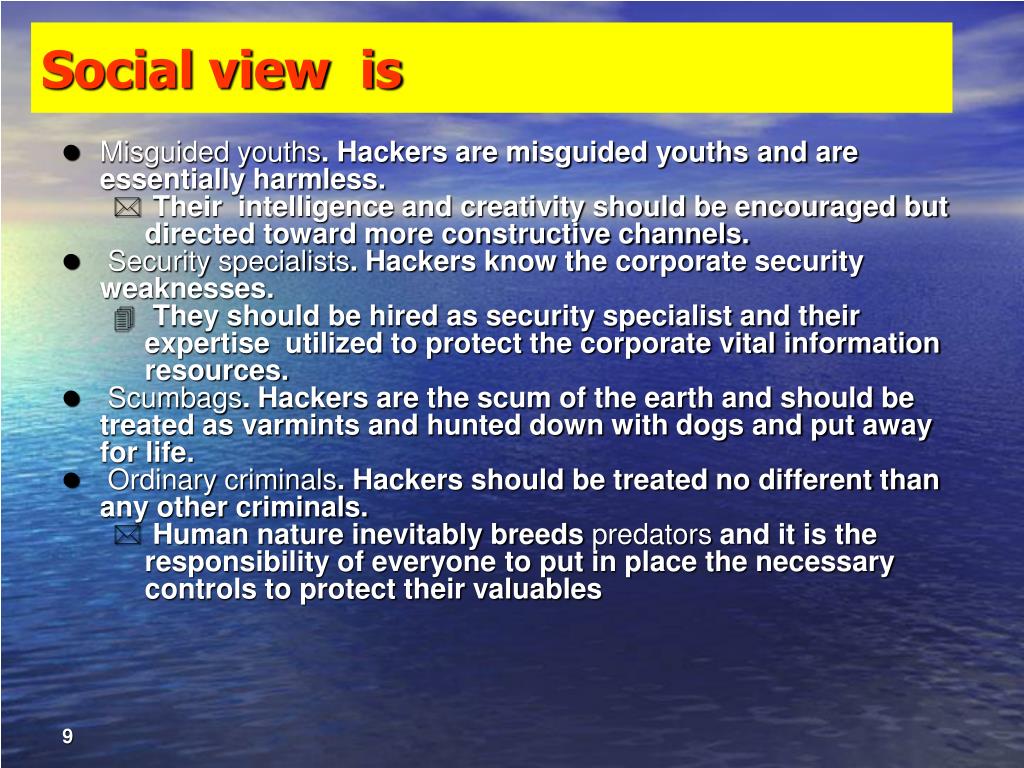 Social view is

- Misguided youths. Hackers are misguided youths and are essentially harmless.
  - Their intelligence and creativity should be encouraged but directed toward more constructive channels.
- Security specialists. Hackers know the corporate security weaknesses.
  - They should be hired as security specialist and their expertise utilized to protect the corporate vital information resources.
- Scumbags. Hackers are the scum of the earth and should be treated as varmints and hunted down with dogs and put away for life.
- Ordinary criminals. Hackers should be treated no different than any other criminals.
  - Human nature inevitably breeds predators and it is the responsibility of everyone to put in place the necessary controls to protect their valuables

9